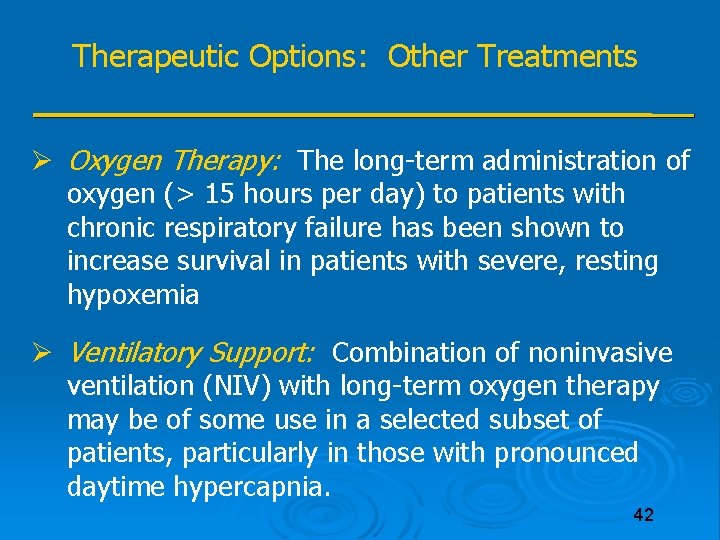 Therapeutic Options: Other Treatments

➢ Oxygen Therapy: The long-term administration of oxygen (> 15 hours per day) to patients with chronic respiratory failure has been shown to increase survival in patients with severe, resting hypoxemia

➢ Ventilatory Support: Combination of noninvasive ventilation (NIV) with long-term oxygen therapy may be of some use in a selected subset of patients, particularly in those with pronounced daytime hypercapnia.

42